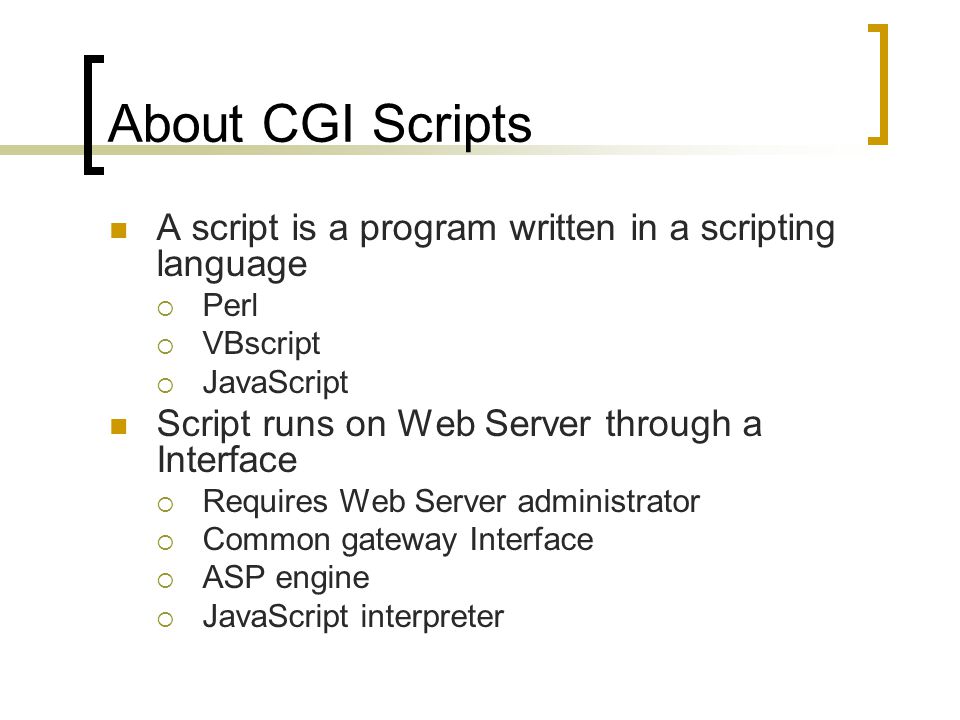 About CGI Scripts

- A script is a program written in a scripting language
  - Perl
  - VBscript
  - JavaScript
- Script runs on Web Server through a Interface
  - Requires Web Server administrator
  - Common gateway Interface
  - ASP engine
  - JavaScript interpreter